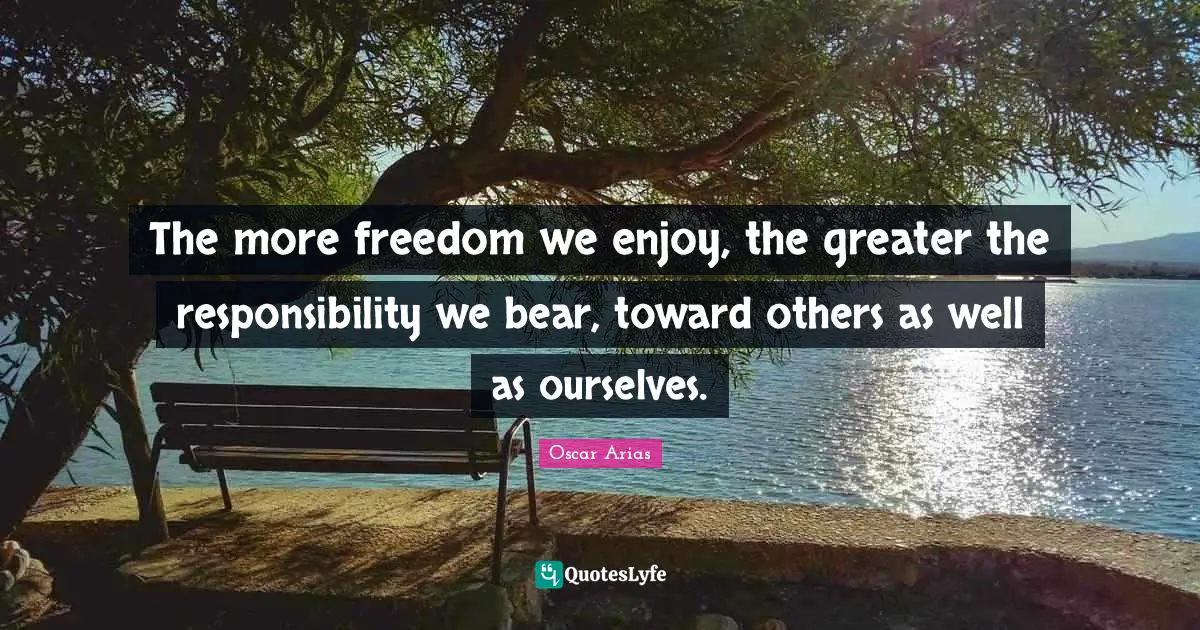 The more freedom we enjoy, the greater the responsibility we bear, toward others as well as ourselves.

Oscar Arias

QuotesLyfe